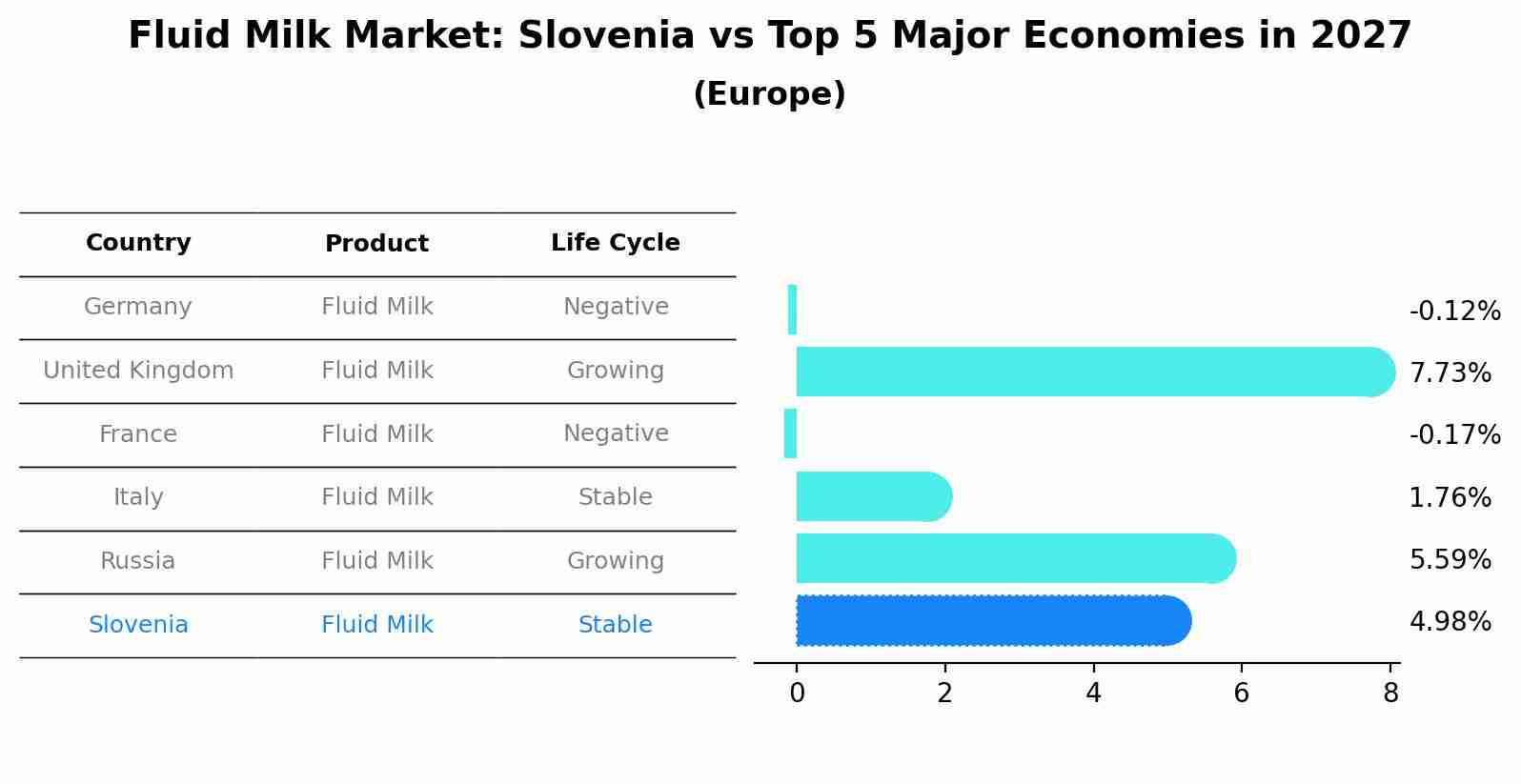 Fluid Milk Market: Slovenia vs Top 5 Major Economies in 2027
(Europe)

| Country | Product | Life Cycle |
|---|---|---|
| Germany | Fluid Milk | Negative |
| United Kingdom | Fluid Milk | Growing |
| France | Fluid Milk | Negative |
| Italy | Fluid Milk | Stable |
| Russia | Fluid Milk | Growing |
| Slovenia | Fluid Milk | Stable |

-0.12%
7.73%
-0.17%
1.76%
5.59%
4.98%

0 2 4 6 8